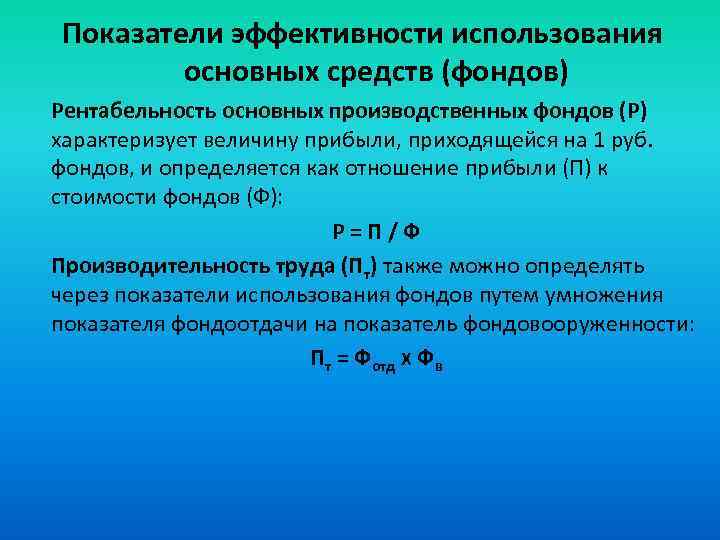 Показатели эффективности использования основных средств (фондов)

Рентабельность основных производственных фондов (Р) характеризует величину прибыли, приходящейся на 1 руб. фондов, и определяется как отношение прибыли (П) к стоимости фондов (Ф):

$Р = П / Ф$

Производительность труда ($П_т$) также можно определять через показатели использования фондов путем умножения показателя фондоотдачи на показатель фондовооруженности:

$П_т = Ф_{отд} \times Ф_в$